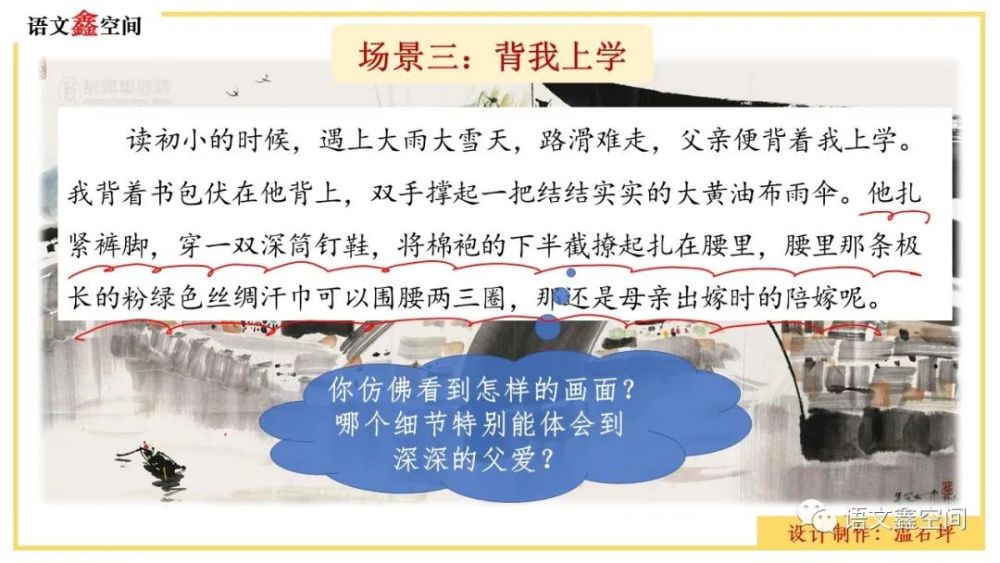 语文鑫空间

场景三：背我上学

读初小的时候，遇上大雨大雪天，路滑难走，父亲便背着我上学。我背着书包伏在他背上，双手撑起一把结结实实的大黄油布雨伞。他扎紧裤脚，穿一双深筒钉鞋，将棉袍的下半截撩起扎在腰里，腰里那条极长的粉绿色丝绸汗巾可以围腰两三圈，那还是母亲出嫁时的陪嫁呢。

你仿佛看到怎样的画面？
哪个细节特别能体会到
深深的父爱？

语文鑫空间

设计制作：温石坪